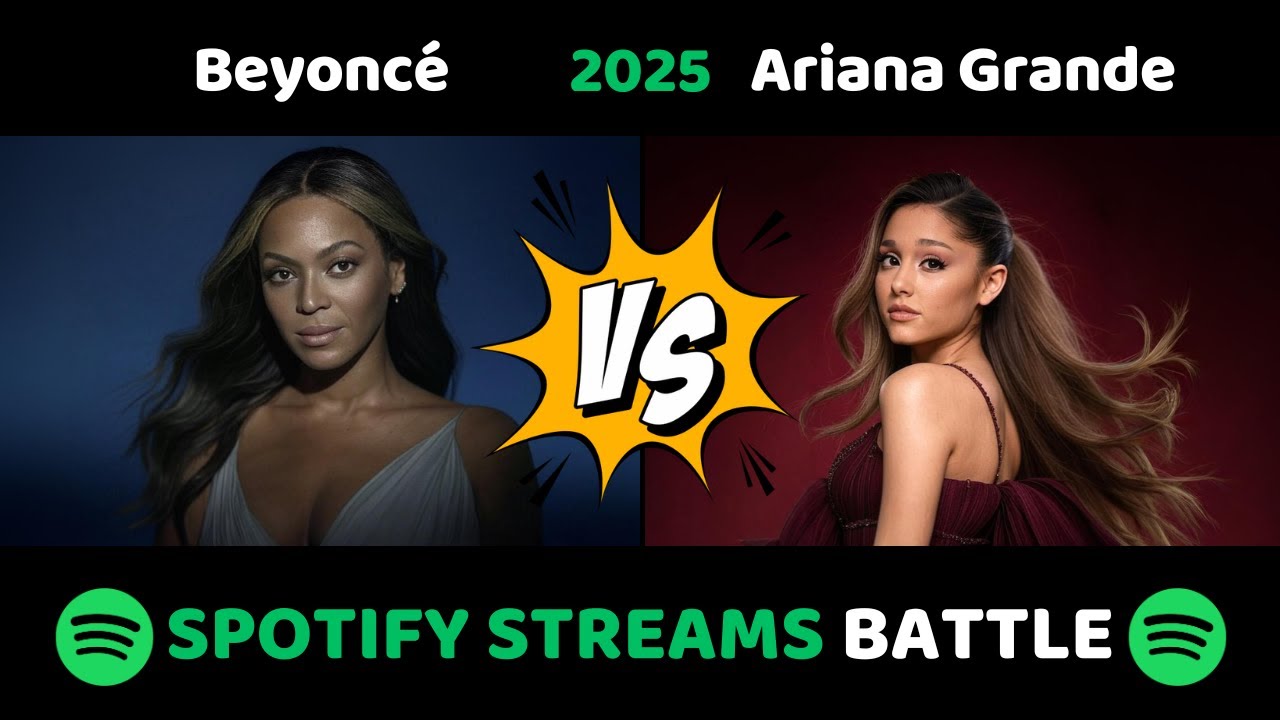 Beyoncé 2025 Ariana Grande

VS

SPOTIFY STREAMS BATTLE